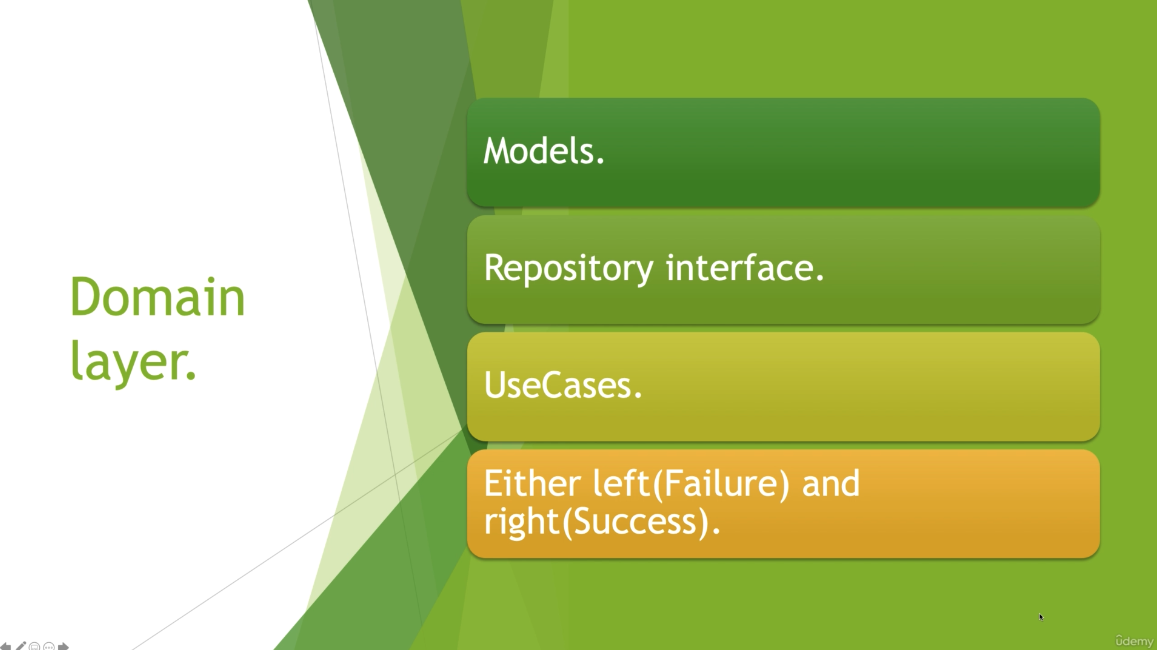 Domain layer.

Models.

Repository interface.

UseCases.

Either left(Failure) and right(Success).

ûdemy